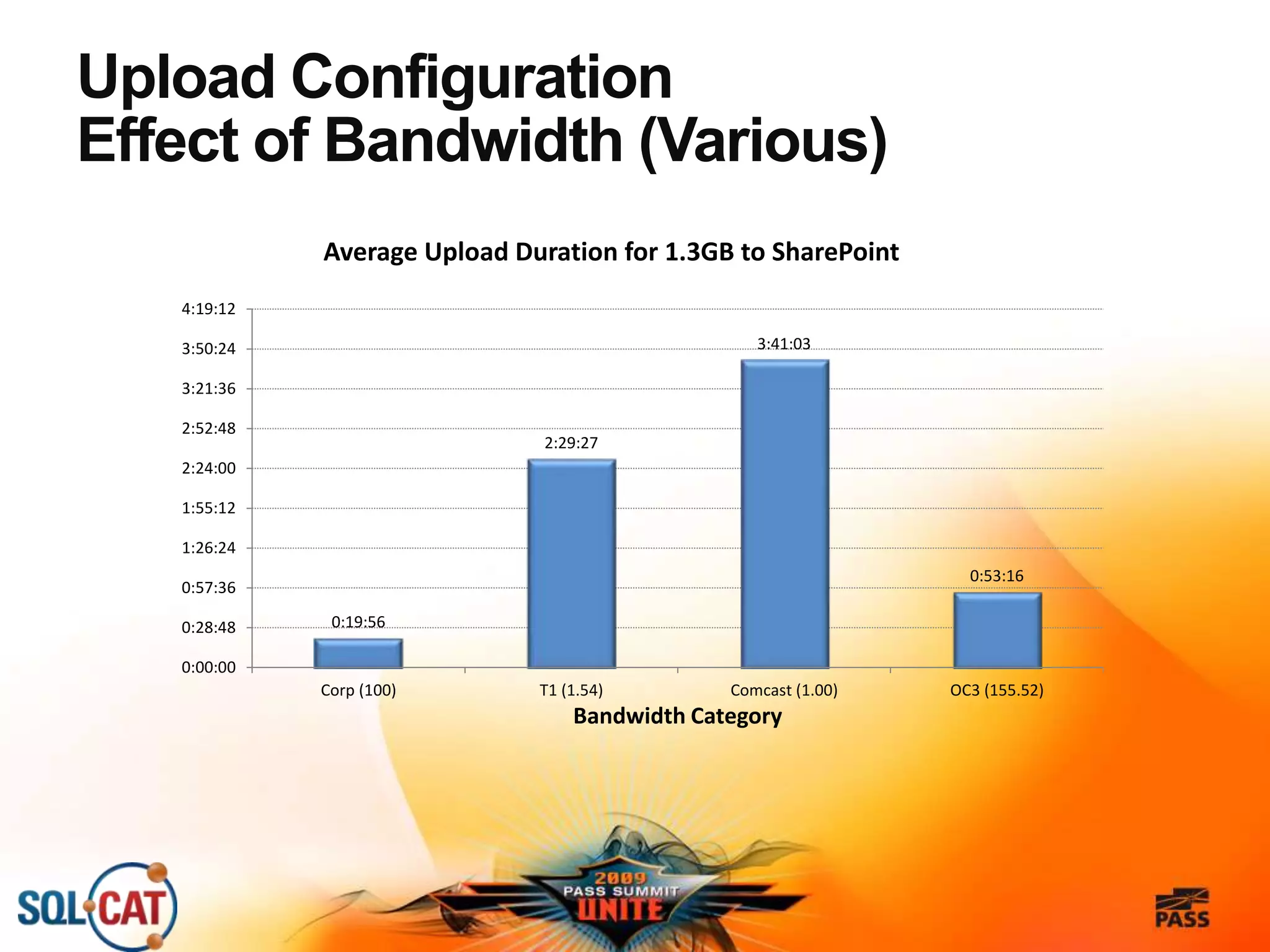 Upload Configuration
Effect of Bandwidth (Various)

Average Upload Duration for 1.3GB to SharePoint

4:19:12
3:50:24
3:21:36
2:52:48
2:24:00
1:55:12
1:26:24
0:57:36
0:28:48
0:00:00

0:19:56
2:29:27
3:41:03
0:53:16

Corp (100)
T1 (1.54)
Comcast (1.00)
OC3 (155.52)

Bandwidth Category

SQL CAT

2009 PASS SUMMIT UNITE

PASS